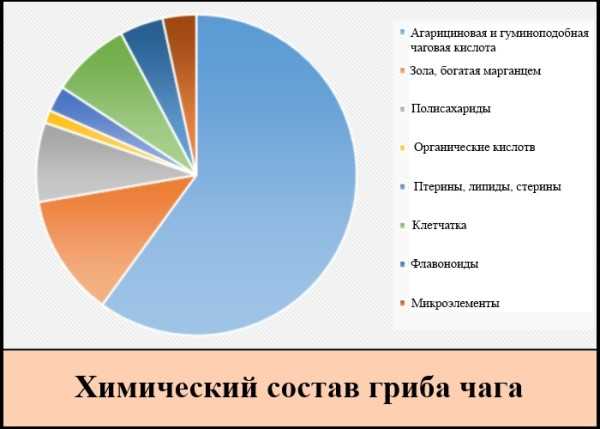 Агарициновая и гуминоподобная чаговая кислота
Зола, богатая марганцем
Полисахариды
Органические кислотв
Птерины, липиды, стерины
Клетчатка
Флавоноиды
Микроэлементы

Химический состав гриба чага